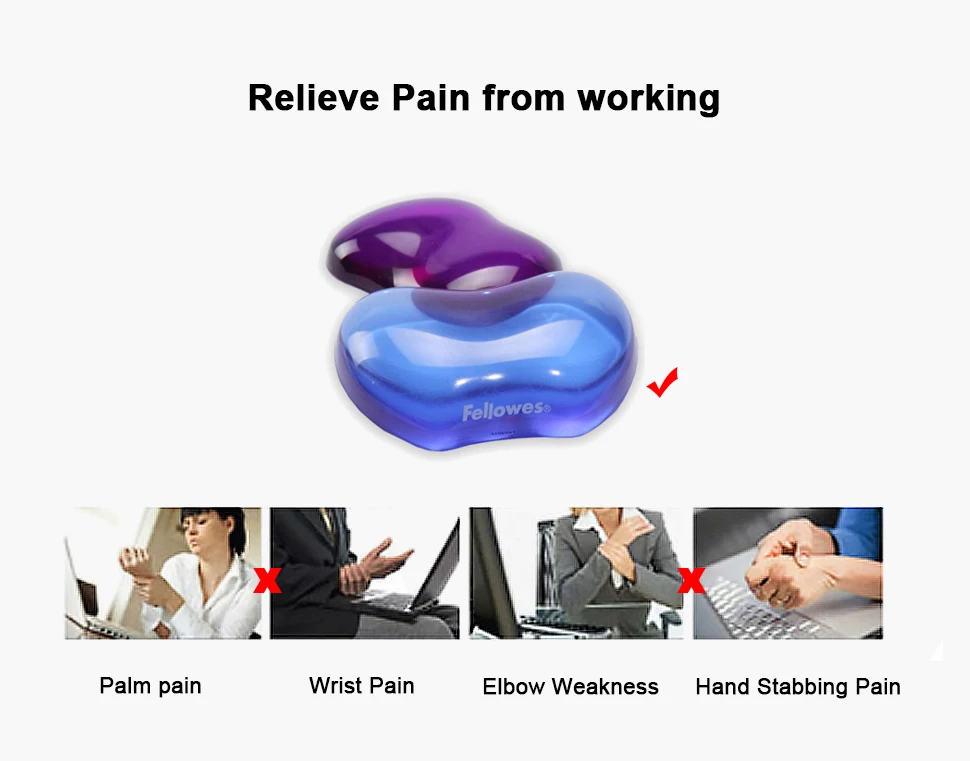 Relieve Pain from working

Fellowes®

Palm pain

Wrist Pain

Elbow Weakness

Hand Stabbing Pain